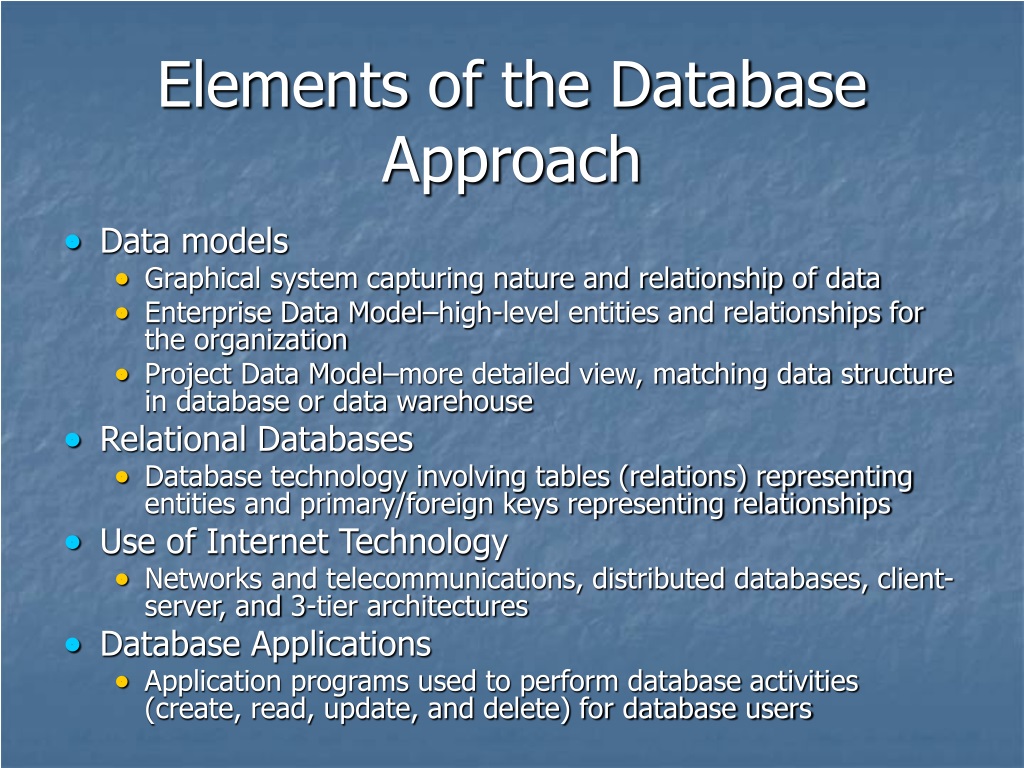 Elements of the Database Approach

- Data models
  - Graphical system capturing nature and relationship of data
  - Enterprise Data Model–high-level entities and relationships for the organization
  - Project Data Model–more detailed view, matching data structure in database or data warehouse
- Relational Databases
  - Database technology involving tables (relations) representing entities and primary/foreign keys representing relationships
- Use of Internet Technology
  - Networks and telecommunications, distributed databases, client-server, and 3-tier architectures
- Database Applications
  - Application programs used to perform database activities (create, read, update, and delete) for database users